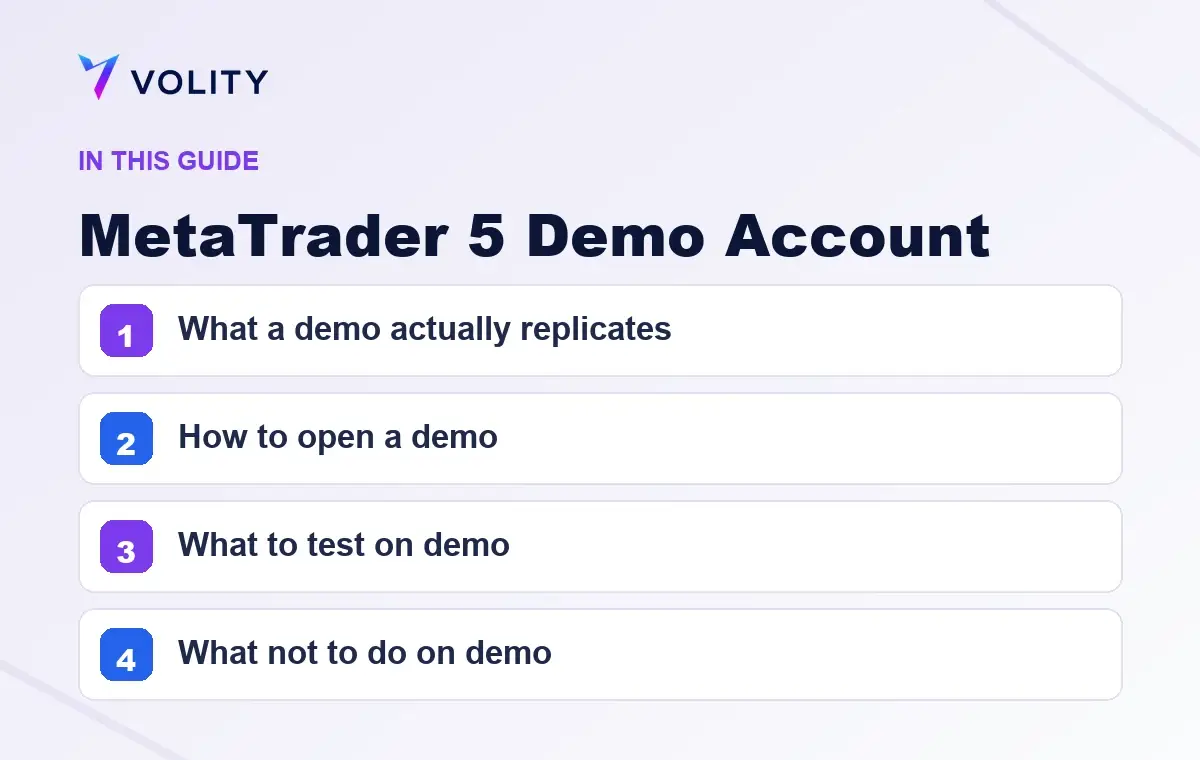 VOLITY

IN THIS GUIDE

MetaTrader 5 Demo Account

1 What a demo actually replicates

2 How to open a demo

3 What to test on demo

4 What not to do on demo